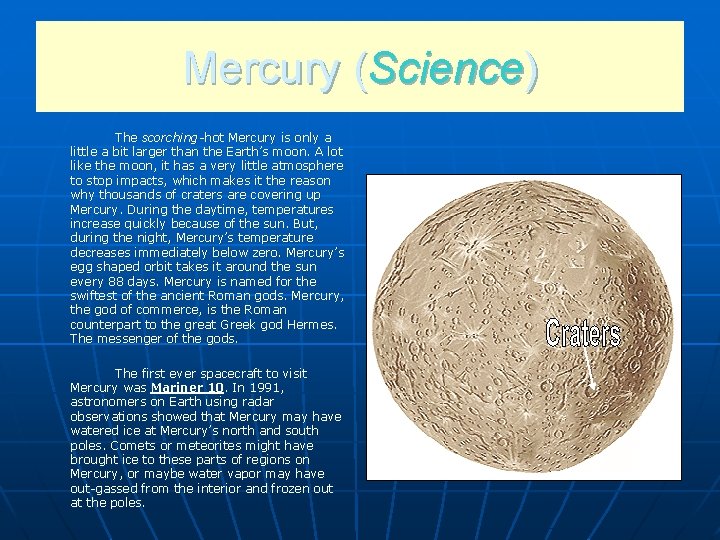 Mercury (Science)

The scorching-hot Mercury is only a little a bit larger than the Earth's moon. A lot like the moon, it has a very little atmosphere to stop impacts, which makes it the reason why thousands of craters are covering up Mercury. During the daytime, temperatures increase quickly because of the sun. But, during the night, Mercury's temperature decreases immediately below zero. Mercury's egg shaped orbit takes it around the sun every 88 days. Mercury is named for the swiftest of the ancient Roman gods. Mercury, the god of commerce, is the Roman counterpart to the great Greek god Hermes. The messenger of the gods.

The first ever spacecraft to visit Mercury was Mariner 10. In 1991, astronomers on Earth using radar observations showed that Mercury may have watered ice at Mercury's north and south poles. Comets or meteorites might have brought ice to these parts of regions on Mercury, or maybe water vapor may have out-gassed from the interior and frozen out at the poles.

Craters